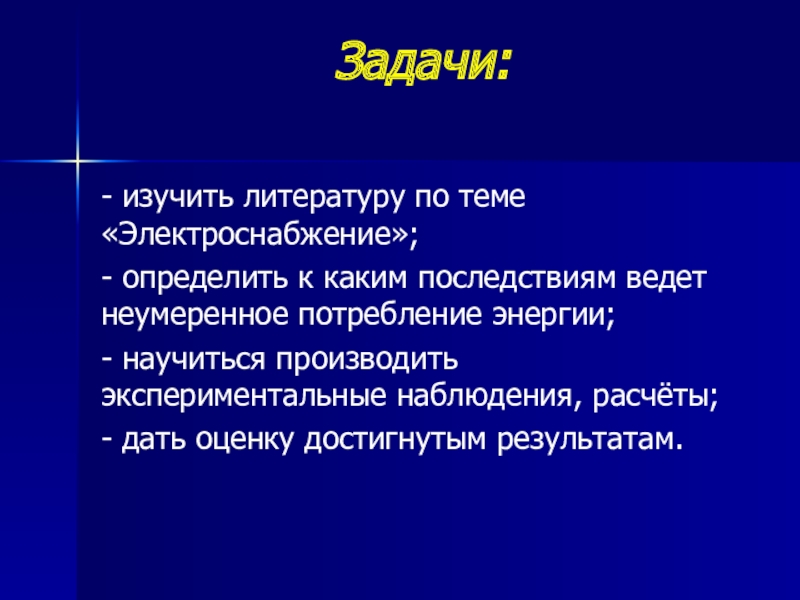 Задачи:

- изучить литературу по теме «Электроснабжение»;

- определить к каким последствиям ведет неумеренное потребление энергии;

- научиться производить экспериментальные наблюдения, расчёты;

- дать оценку достигнутым результатам.